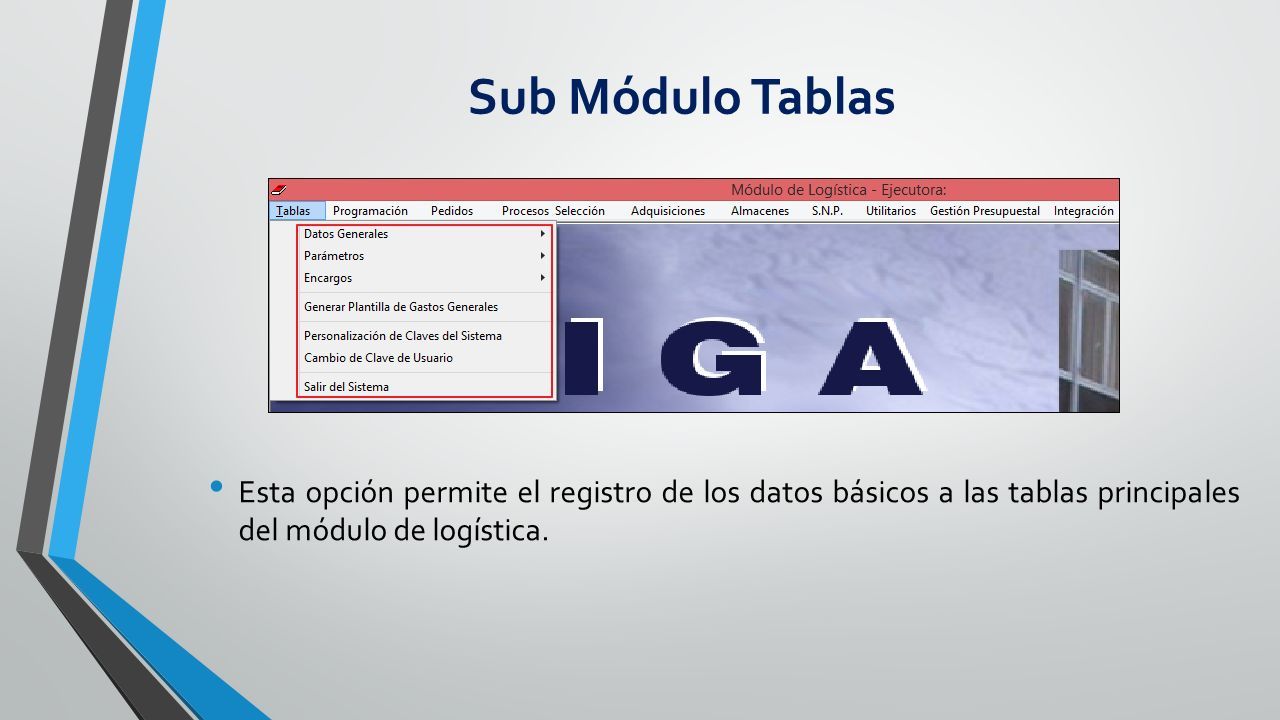 Sub Módulo Tablas

Módulo de Logística - Ejecutora:

Tablas Programación Pedidos Procesos Selección Adquisiciones Almacenes S.N.P. Utilitarios Gestión Presupuestal Integración

Datos Generales
Parámetros
Encargos
Generar Plantilla de Gastos Generales
Personalización de Claves del Sistema
Cambio de Clave de Usuario
Salir del Sistema

I G A

• Esta opción permite el registro de los datos básicos a las tablas principales del módulo de logística.